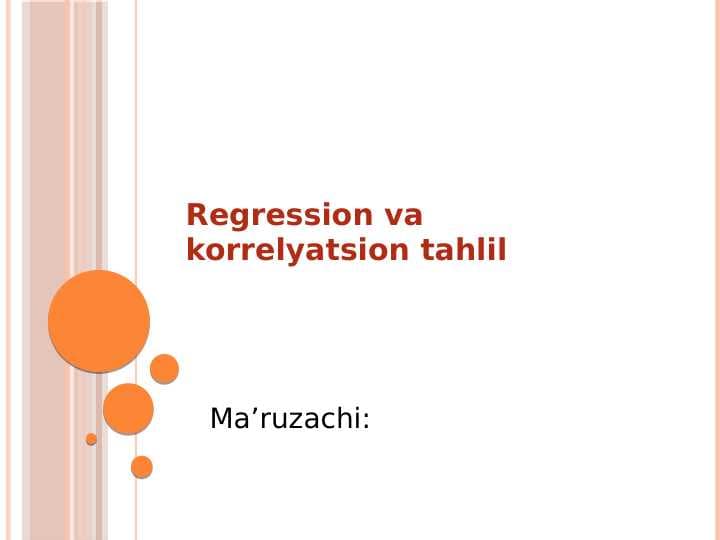 Regression va korrelyatsion tahlil

Ma’ruzachi: